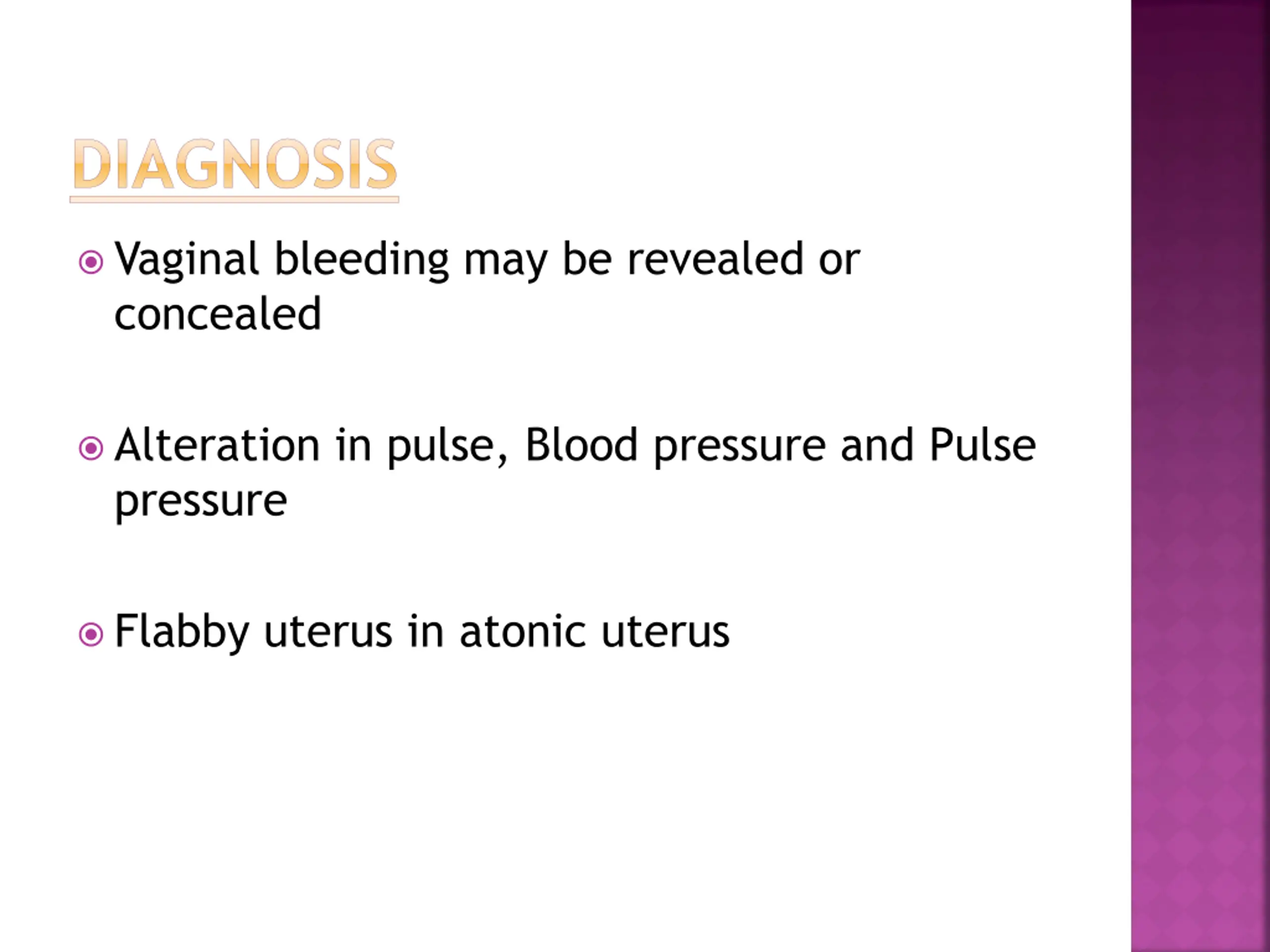 DIAGNOSIS

Vaginal bleeding may be revealed or concealed

Alteration in pulse, Blood pressure and Pulse pressure

Flabby uterus in atonic uterus